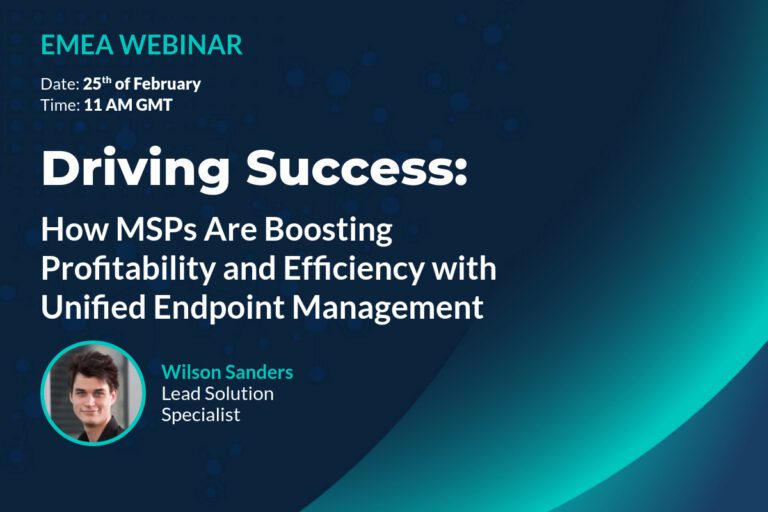 EMEA WEBINAR

Date: 25$^{th}$ of February
Time: 11 AM GMT

Driving Success:

How MSPs Are Boosting Profitability and Efficiency with Unified Endpoint Management

Wilson Sanders
Lead Solution Specialist